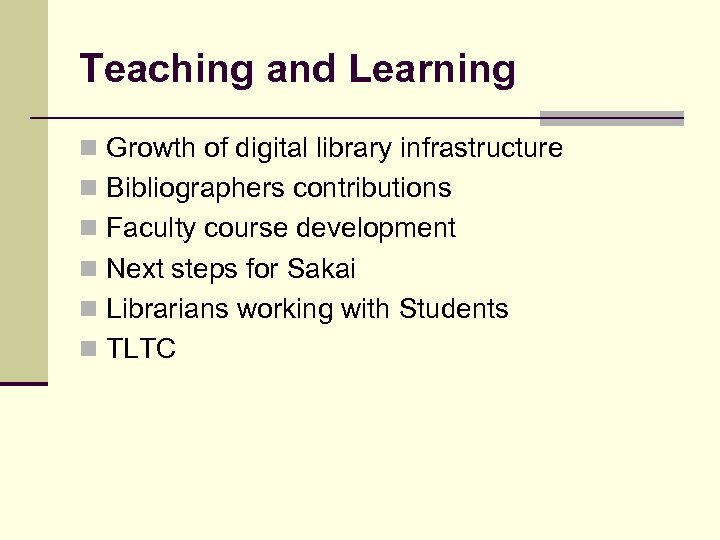 Teaching and Learning

- Growth of digital library infrastructure
- Bibliographers contributions
- Faculty course development
- Next steps for Sakai
- Librarians working with Students
- TLTC